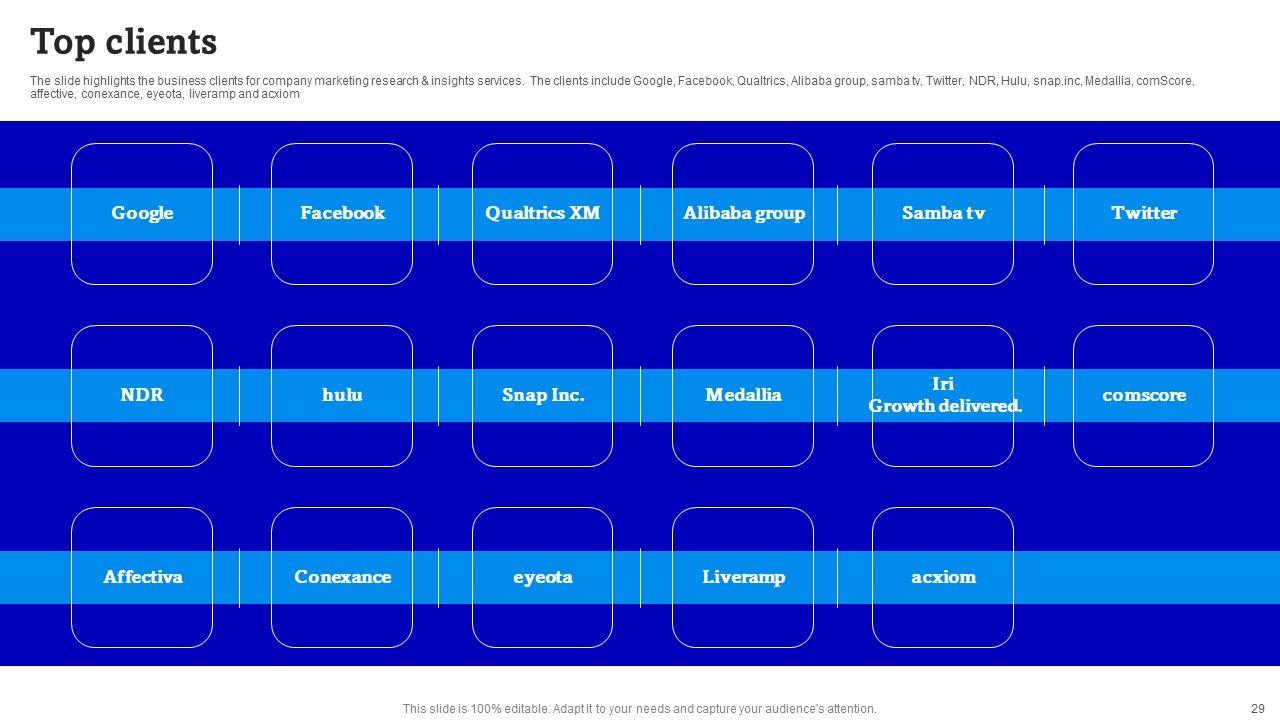 Top clients

The slide highlights the business clients for company marketing research & insights services. The clients include Google, Facebook, Qualtrics, Alibaba group, samba tv, Twitter, NDR, Hulu, snap.inc, Medallia, comScore, affective, conexance, eyeota, liveramp and acxiom

Google

Facebook

Qualtrics XM

Alibaba group

Samba tv

Twitter

NDR

hulu

Snap Inc.

Medallia

Iri
Growth delivered.

comscore

Affectiva

Conexance

eyeota

Liveramp

acxiom

This slide is 100% editable. Adapt it to your needs and capture your audience's attention.

29